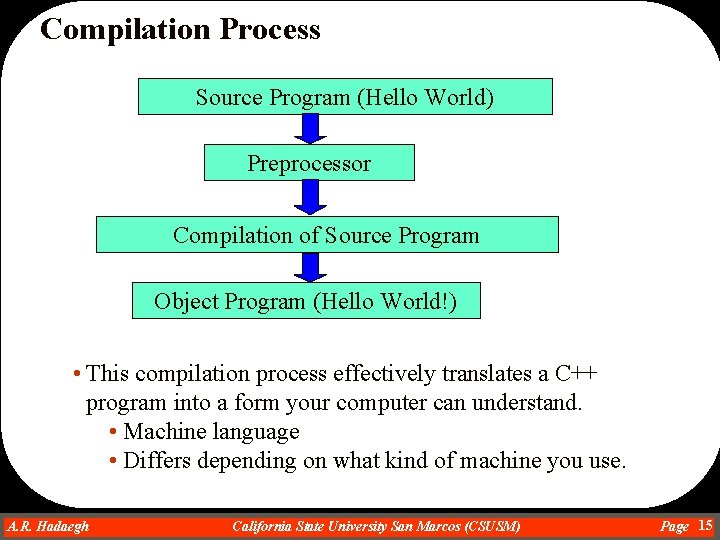 Compilation Process

Source Program (Hello World)

Preprocessor

Compilation of Source Program

Object Program (Hello World!)

• This compilation process effectively translates a C++ program into a form your computer can understand.
• Machine language
• Differs depending on what kind of machine you use.

A.R. Hadaegh California State University San Marcos (CSUSM) Page 15